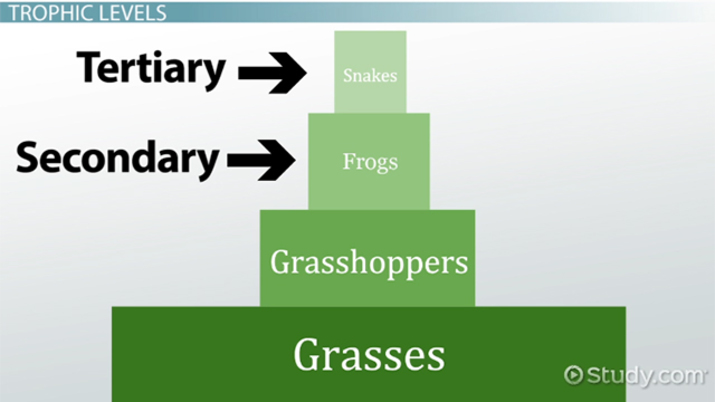 TROPHIC LEVELS

Tertiary

Snakes

Secondary

Frogs

Grasshoppers

Grasses

Study.com